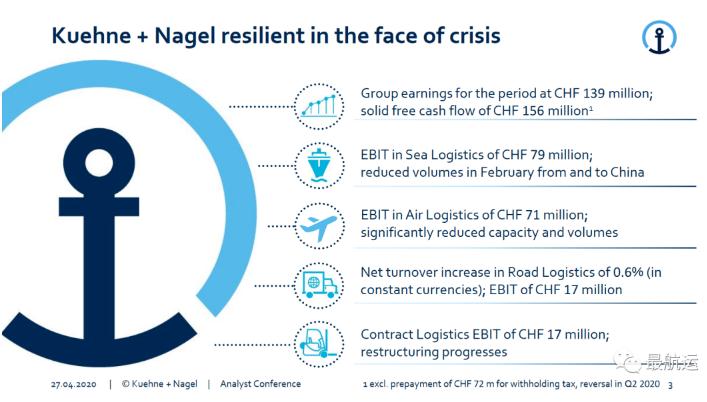 Kuehne + Nagel resilient in the face of crisis

Group earnings for the period at CHF 139 million; solid free cash flow of CHF 156 million$^1$

EBIT in Sea Logistics of CHF 79 million; reduced volumes in February from and to China

EBIT in Air Logistics of CHF 71 million; significantly reduced capacity and volumes

Net turnover increase in Road Logistics of 0.6% (in constant currencies); EBIT of CHF 17 million

Contract Logistics EBIT of CHF 17 million; restructuring progresses

最航运

27.04.2020 | © Kuehne + Nagel | Analyst Conference

1 excl. prepayment of CHF 72 m for withholding tax, reversal in Q2 2020 3